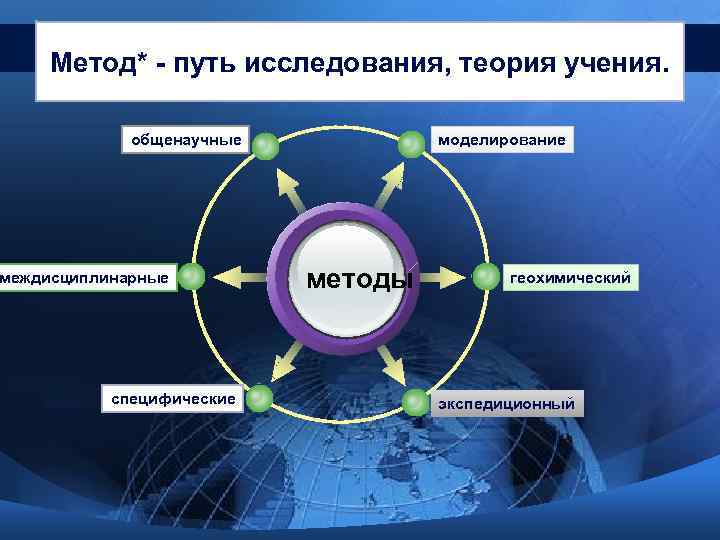 Метод* - путь исследования, теория учения.

общенаучные

моделирование

междисциплинарные

методы

геохимический

специфические

экспедиционный